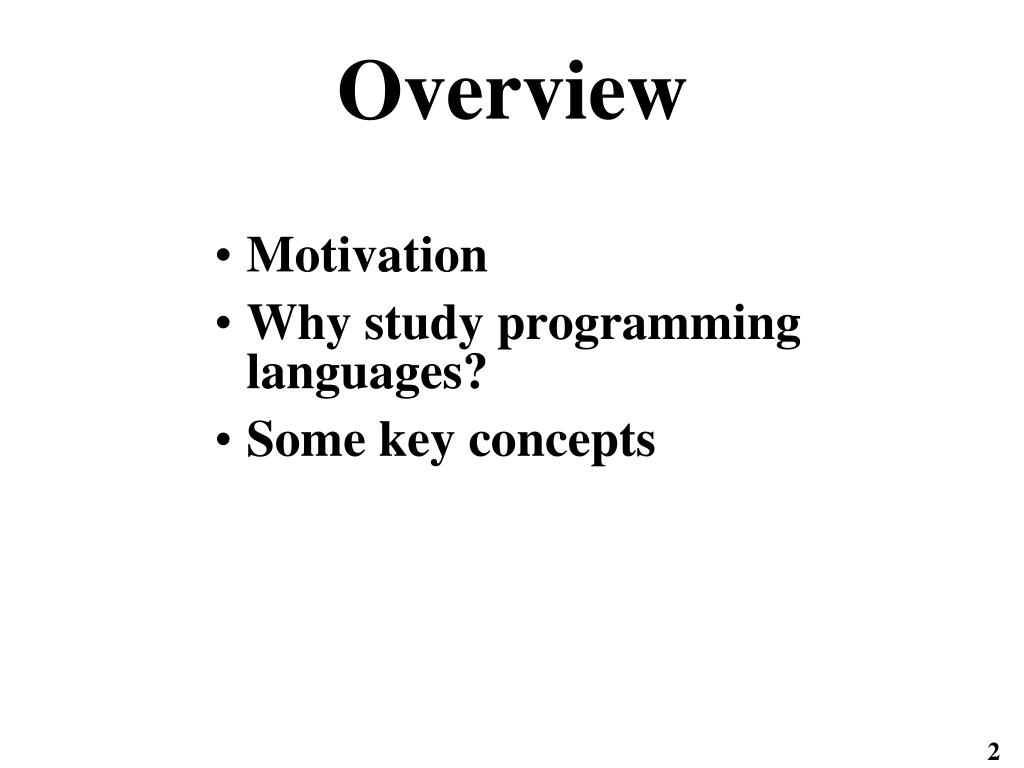 Overview

• Motivation
• Why study programming languages?
• Some key concepts

2